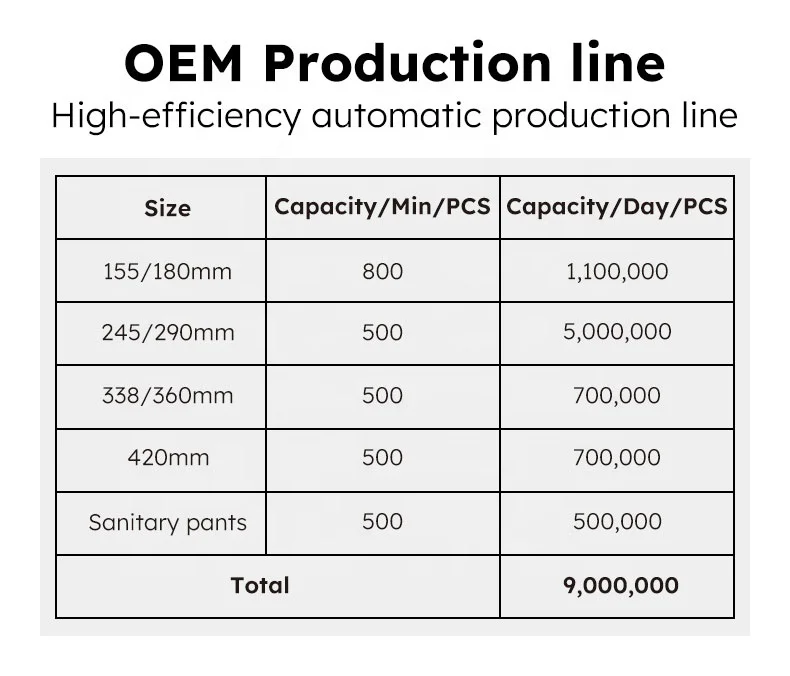 OEM Production line

High-efficiency automatic production line

| Size | Capacity/Min/PCS | Capacity/Day/PCS |
|---|---|---|
| 155/180mm | 800 | 1,100,000 |
| 245/290mm | 500 | 5,000,000 |
| 338/360mm | 500 | 700,000 |
| 420mm | 500 | 700,000 |
| Sanitary pants | 500 | 500,000 |
| Total | | 9,000,000 |